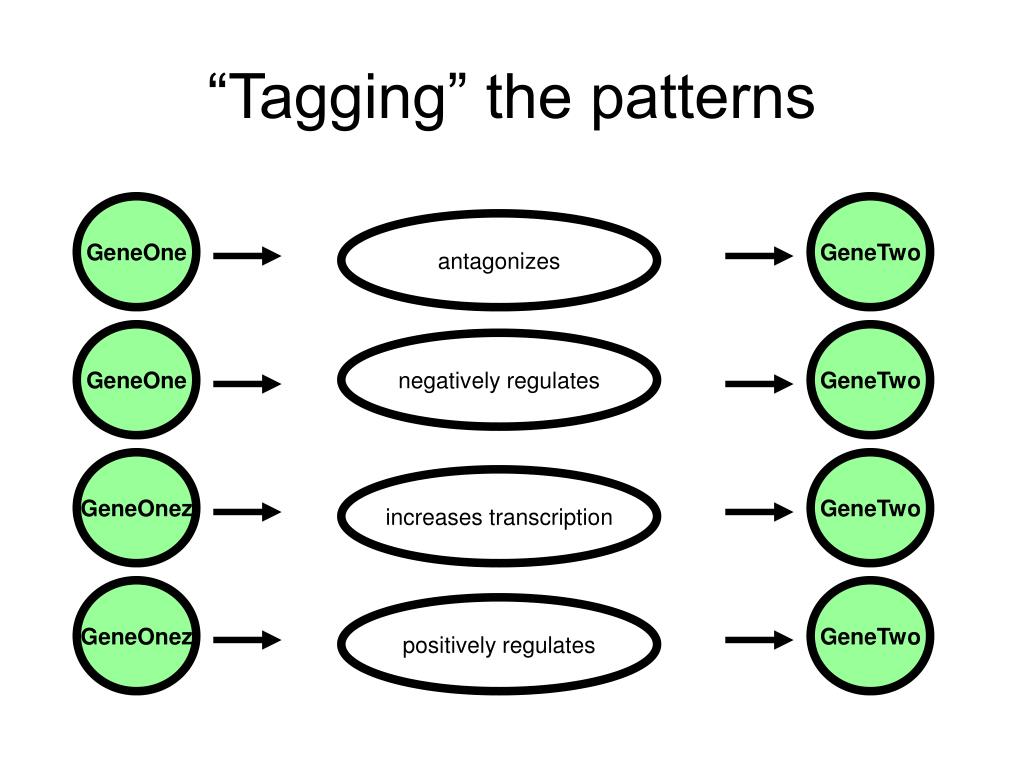 “Tagging” the patterns

GeneOne antagonizes GeneTwo

GeneOne negatively regulates GeneTwo

GeneOnez increases transcription GeneTwo

GeneOnez positively regulates GeneTwo